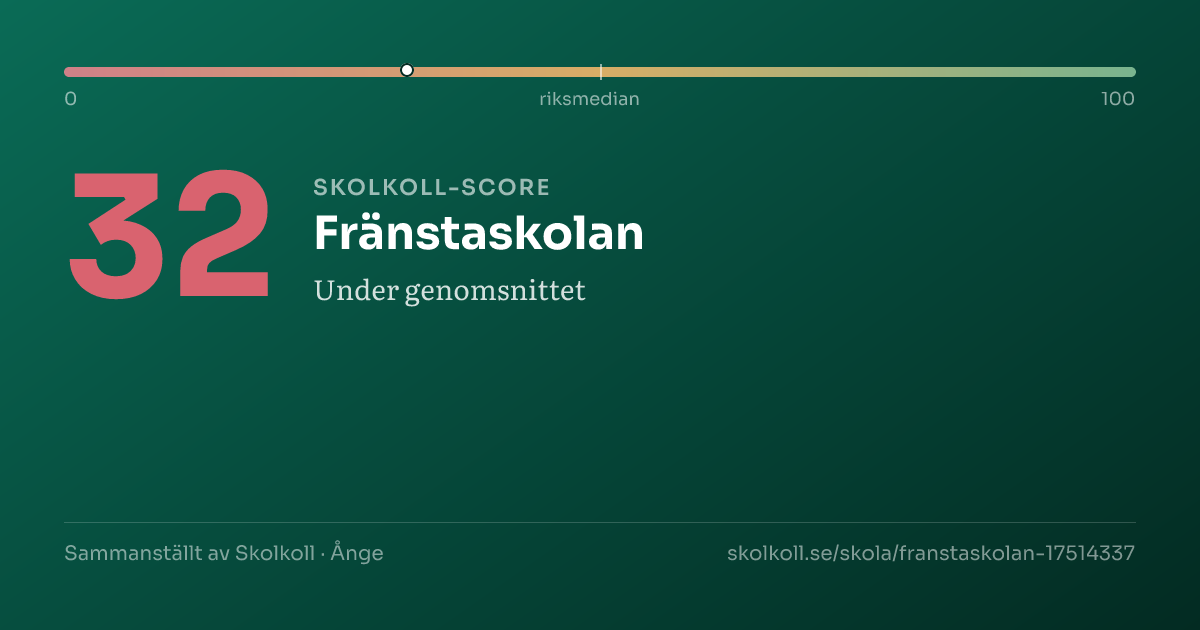 0
riksmedian
100

32

SKOLKOLL-SCORE

Fränstaskolan

Under genomsnittet

Sammanställt av Skolkoll · Ånge

skolkoll.se/skola/franstaskolan-17514337